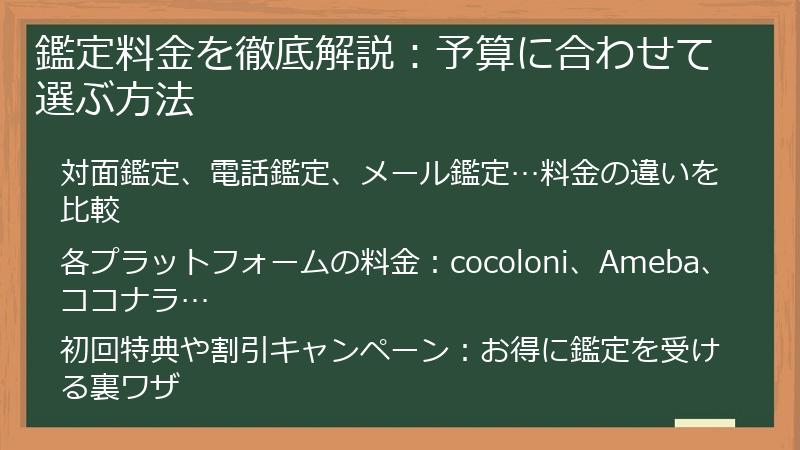 鑑定料金を徹底解説：予算に合わせて選ぶ方法

対面鑑定、電話鑑定、メール鑑定…料金の違いを比較

各プラットフォームの料金：cocoloni、Ameba、ココナラ…

初回特典や割引キャンペーン：お得に鑑定を受ける裏ワザ